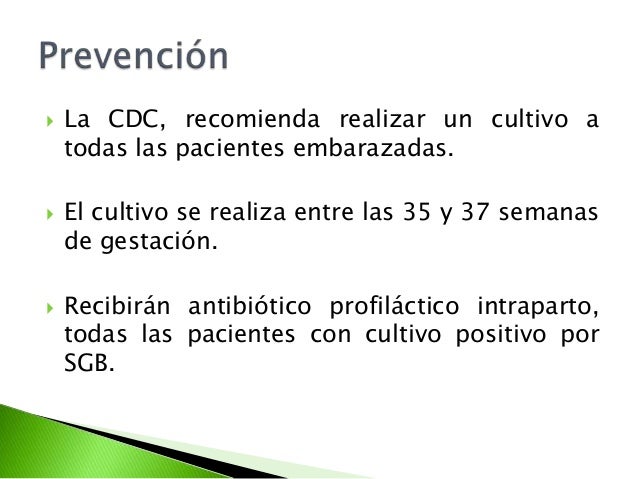 Prevención

La CDC, recomienda realizar un cultivo a todas las pacientes embarazadas.

El cultivo se realiza entre las 35 y 37 semanas de gestación.

Recibirán antibiótico profiláctico intraparto, todas las pacientes con cultivo positivo por SGB.